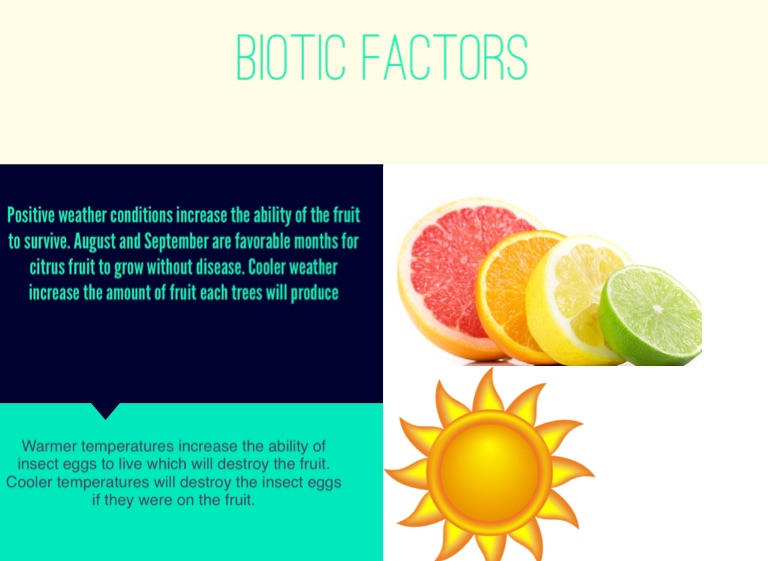 BIOTIC FACTORS

Positive weather conditions increase the ability of the fruit to survive. August and September are favorable months for citrus fruit to grow without disease. Cooler weather increase the amount of fruit each trees will produce

Warmer temperatures increase the ability of insect eggs to live which will destroy the fruit. Cooler temperatures will destroy the insect eggs if they were on the fruit.